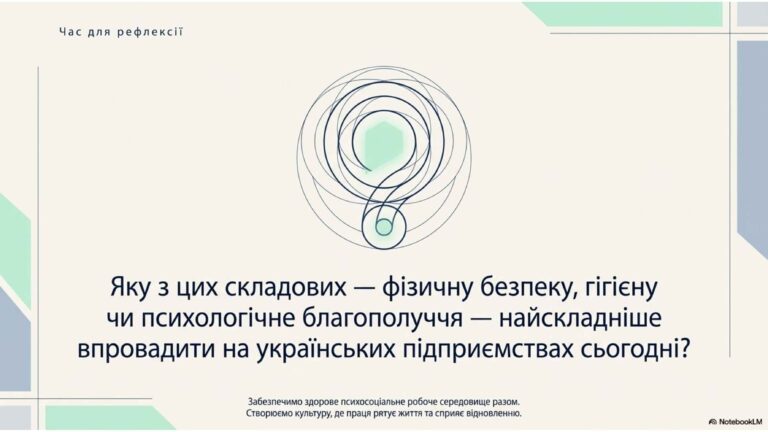 Час для рефлексії

Яку з цих складових — фізичну безпеку, гігієну чи психологічне благополуччя — найскладніше впровадити на українських підприємствах сьогодні?

Забезпечимо здорове психосоціальне робоче середовище разом.
Створюємо культуру, де праця рятує життя та сприяє відновленню.

NotebookLM